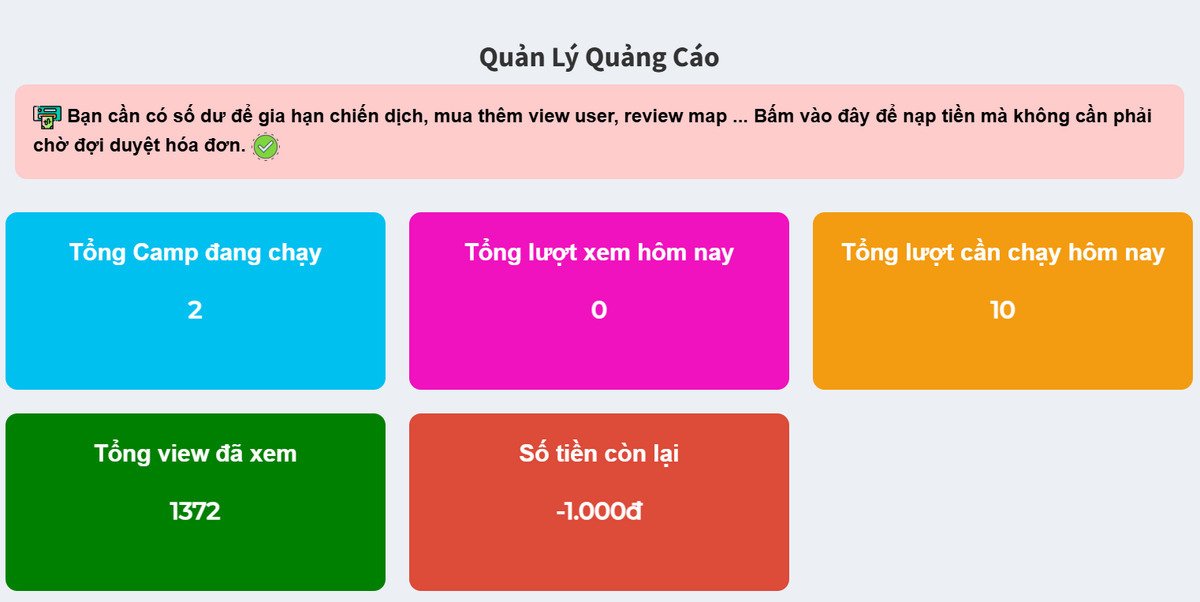 Quản Lý Quảng Cáo

Bạn cần có số dư để gia hạn chiến dịch, mua thêm view user, review map ... Bấm vào đây để nạp tiền mà không cần phải chờ đợi duyệt hóa đơn.

Tổng Camp đang chạy

2

Tổng lượt xem hôm nay

0

Tổng lượt cần chạy hôm nay

10

Tổng view đã xem

1372

Số tiền còn lại

-1.000đ